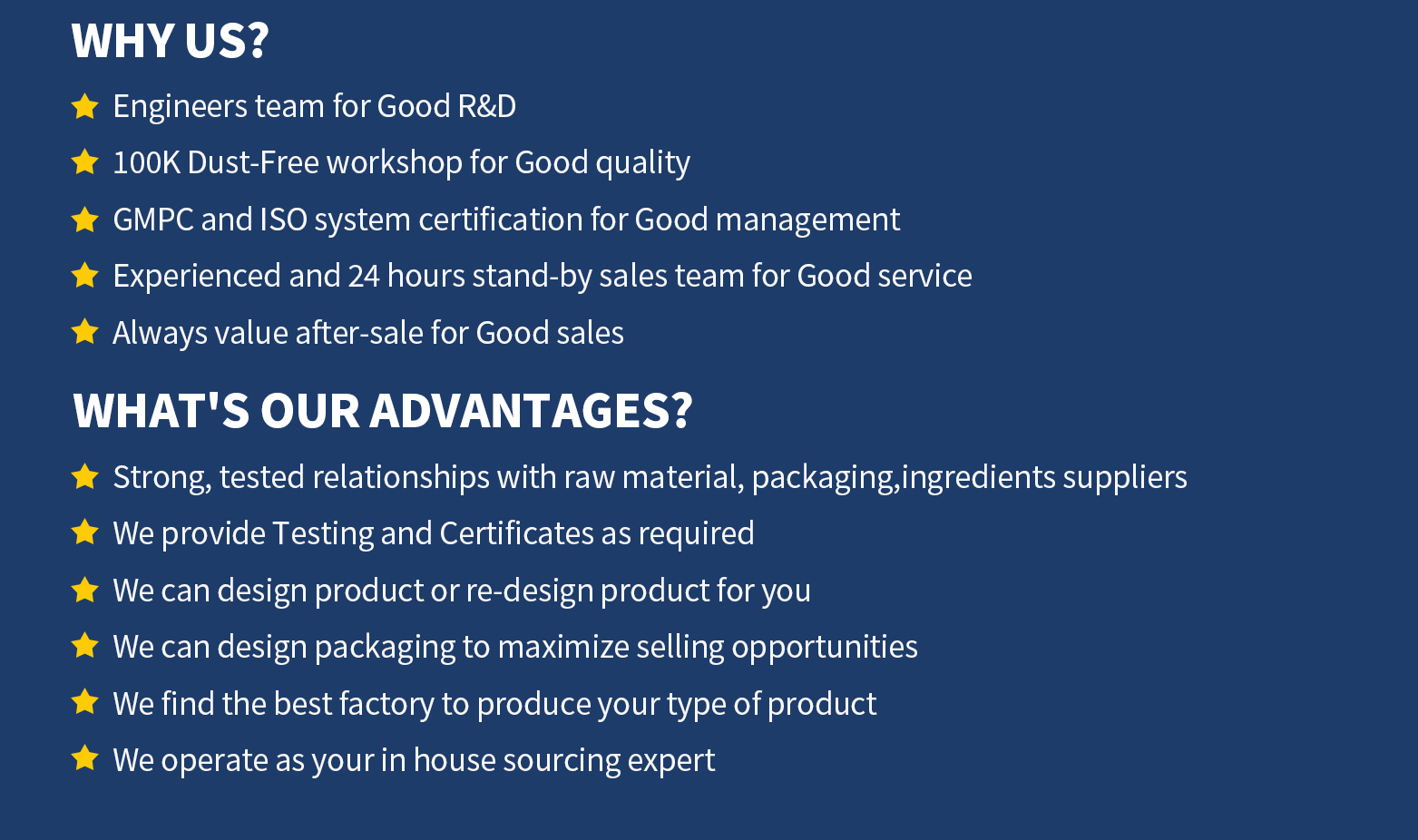 WHY US?

Engineers team for Good R&D

100K Dust-Free workshop for Good quality

GMPC and ISO system certification for Good management

Experienced and 24 hours stand-by sales team for Good service

Always value after-sale for Good sales

WHAT'S OUR ADVANTAGES?

Strong, tested relationships with raw material, packaging,ingredients suppliers

We provide Testing and Certificates as required

We can design product or re-design product for you

We can design packaging to maximize selling opportunities

We find the best factory to produce your type of product

We operate as your in house sourcing expert